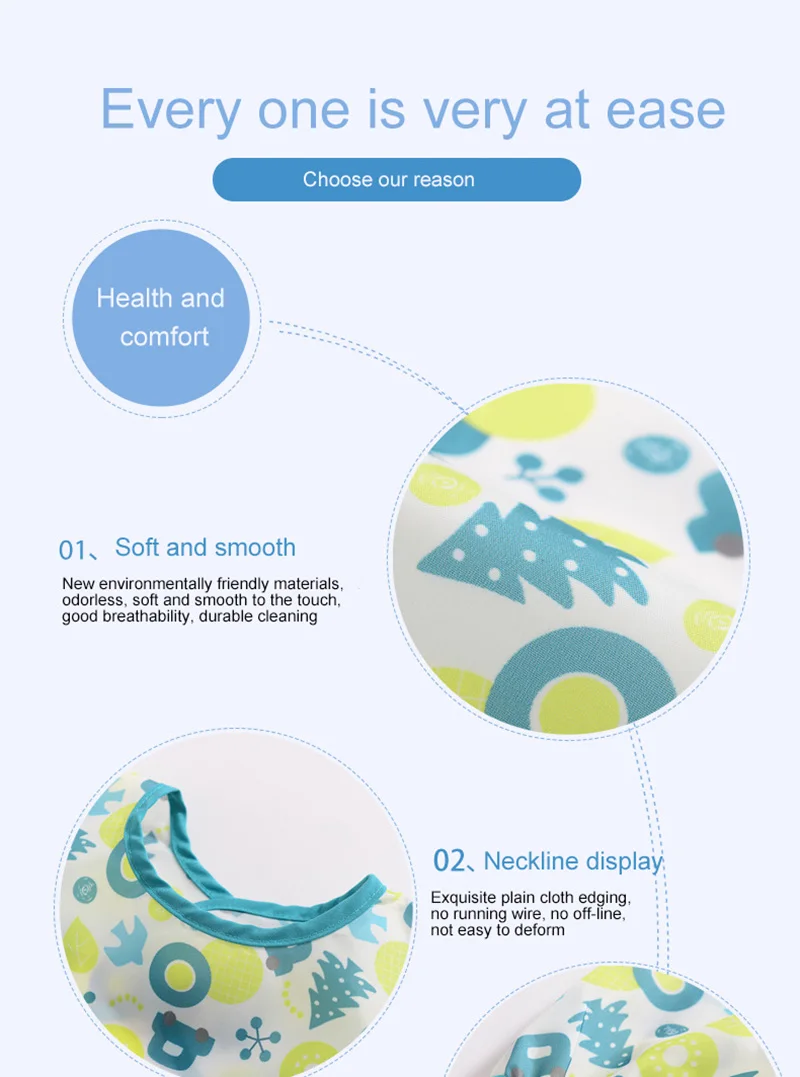 Every one is very at ease

Choose our reason

Health and comfort

01、Soft and smooth

New environmentally friendly materials, odorless, soft and smooth to the touch, good breathability, durable cleaning

02、Neckline display

Exquisite plain cloth edging, no running wire, no off-line, not easy to deform